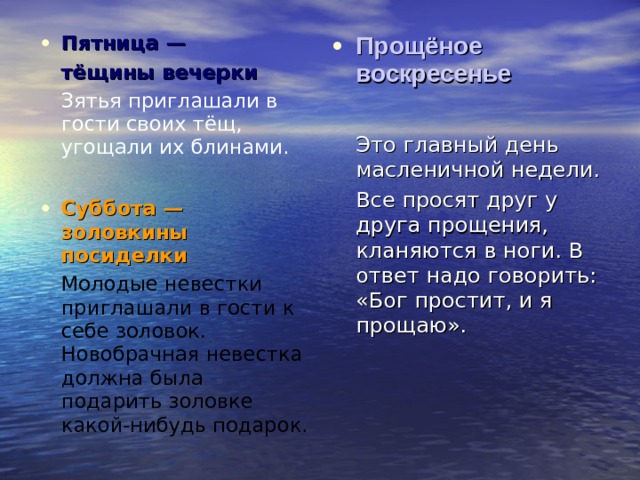 • Пятница —
тёщины вечерки

Зятья приглашали в гости своих тёщ, угощали их блинами.

• Суббота — золовкины посиделки

Молодые невестки приглашали в гости к себе золовок. Новобрачная невестка должна была подарить золовке какой-нибудь подарок.

• Прощёное воскресенье

Это главный день масленичной недели.

Все просят друг у друга прощения, кланяются в ноги. В ответ надо говорить: «Бог простит, и я прощаю».